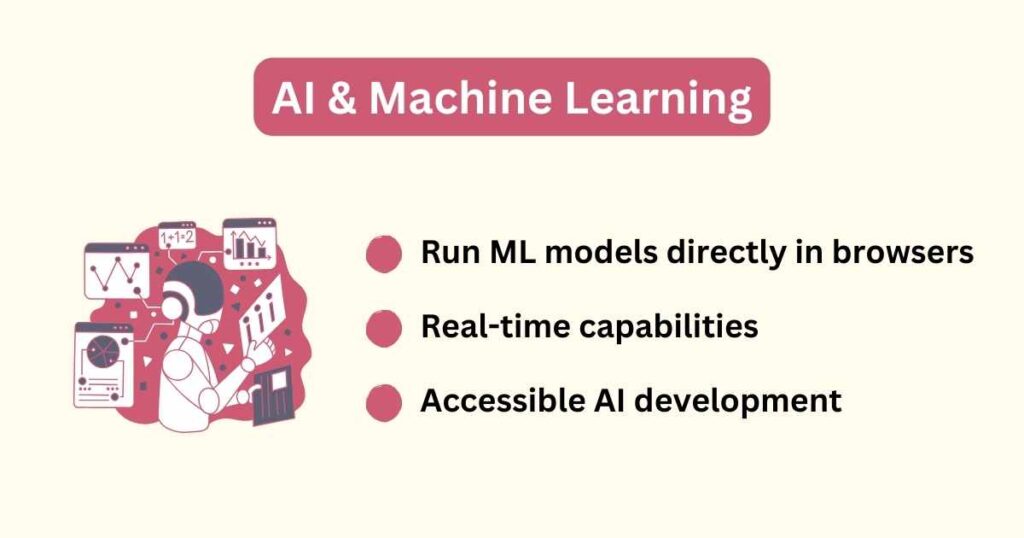 AI & Machine Learning

1+1=2

Run ML models directly in browsers

Real-time capabilities

Accessible AI development